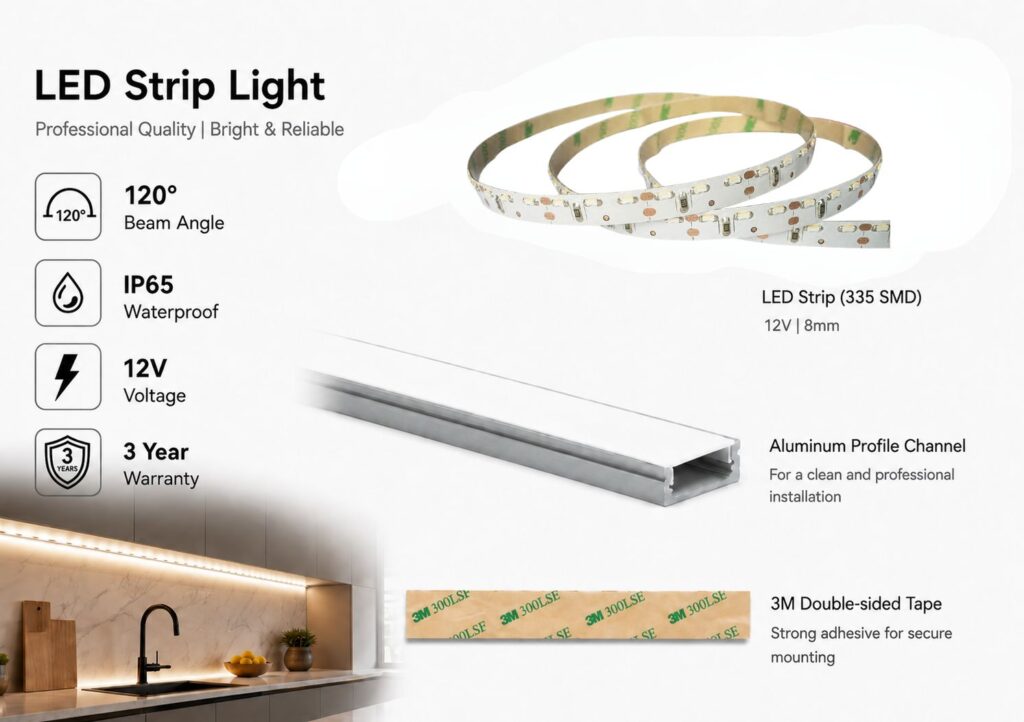 LED Strip Light

Professional Quality | Bright & Reliable

120°

120°
Beam Angle

IP65
Waterproof

12V
Voltage

3
YEARS

3 Year
Warranty

LED Strip (335 SMD)

12V | 8mm

Aluminum Profile Channel

For a clean and professional installation

3M 300LSE 3M 300LSE 3M 300LSE
300LSE 3M 300LSE 3M 300LSE

3M Double-sided Tape

Strong adhesive for secure mounting